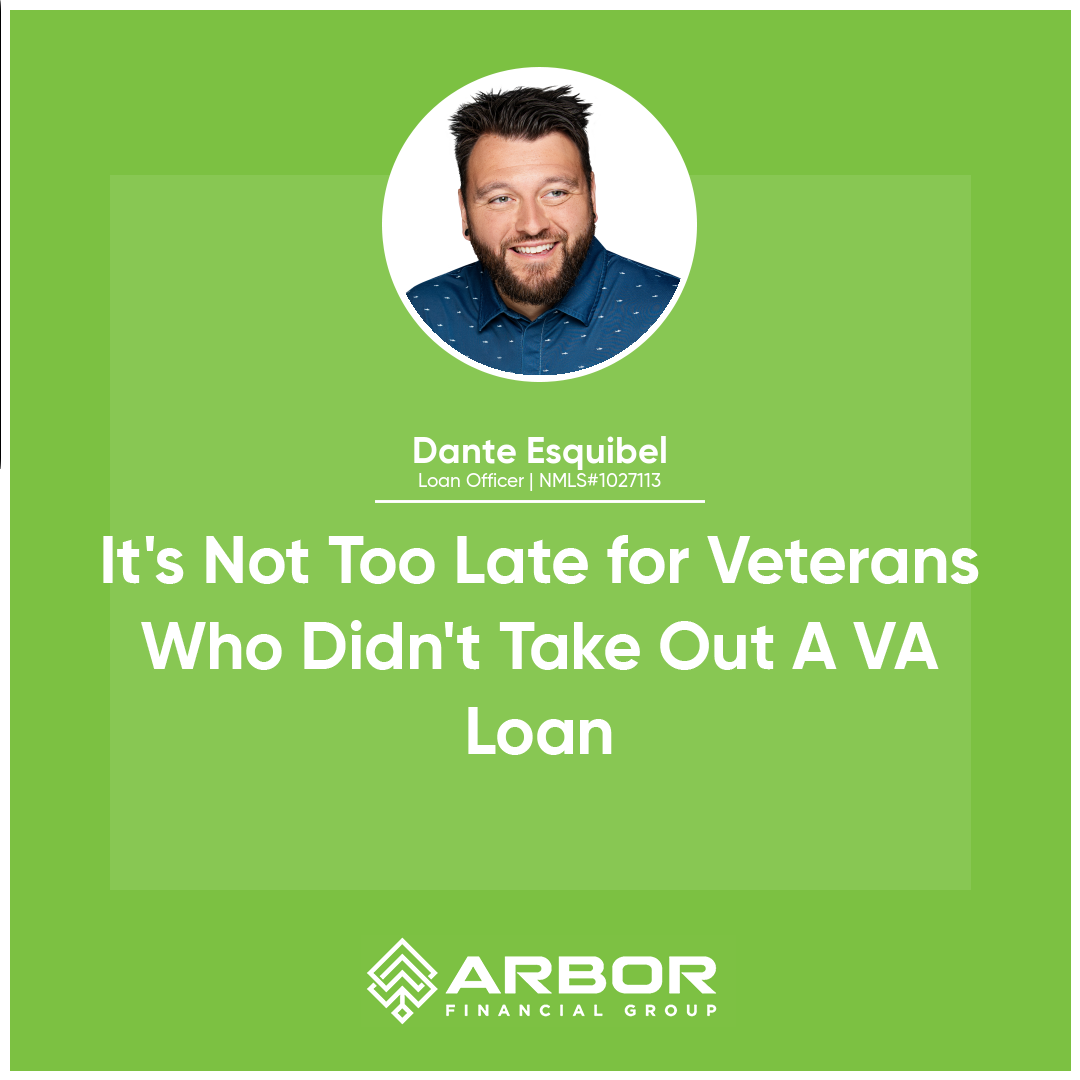 Dante Esquibel
Loan Officer | NMLS#1027113

It's Not Too Late for Veterans Who Didn't Take Out A VA Loan

ARBOR
FINANCIAL GROUP